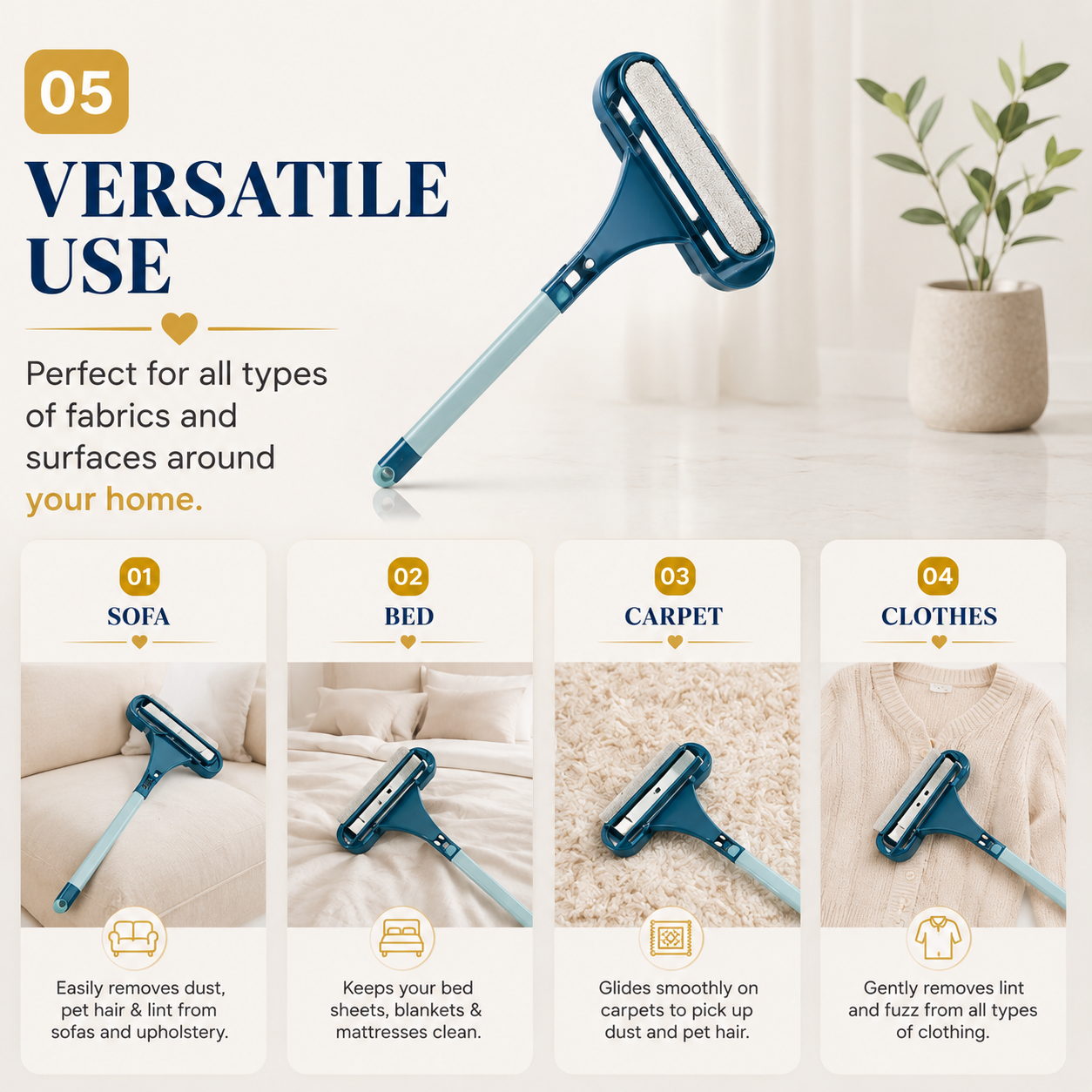 05

VERSATILE USE

Perfect for all types of fabrics and surfaces around your home.

01
SOFA

Easily removes dust, pet hair & lint from sofas and upholstery.

02
BED

Keeps your bed sheets, blankets & mattresses clean.

03
CARPET

Glides smoothly on carpets to pick up dust and pet hair.

04
CLOTHES

Gently removes lint and fuzz from all types of clothing.